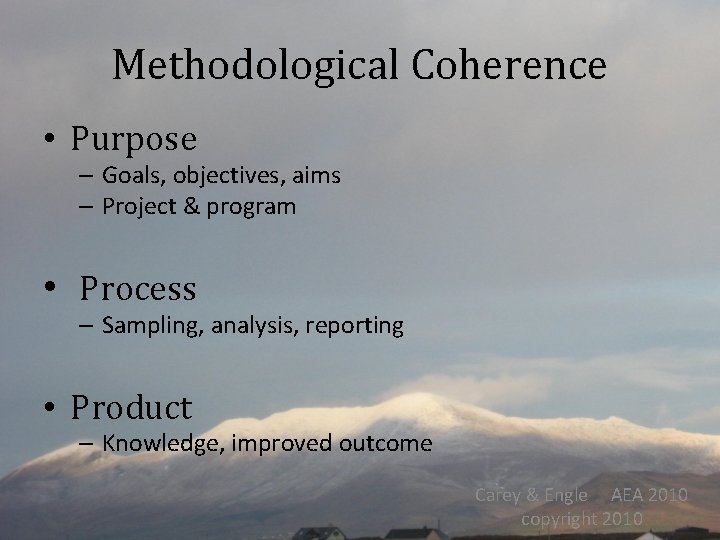 Methodological Coherence

• Purpose
– Goals, objectives, aims
– Project & program

• Process
– Sampling, analysis, reporting

• Product
– Knowledge, improved outcome

Carey & Engle AEA 2010
copyright 2010